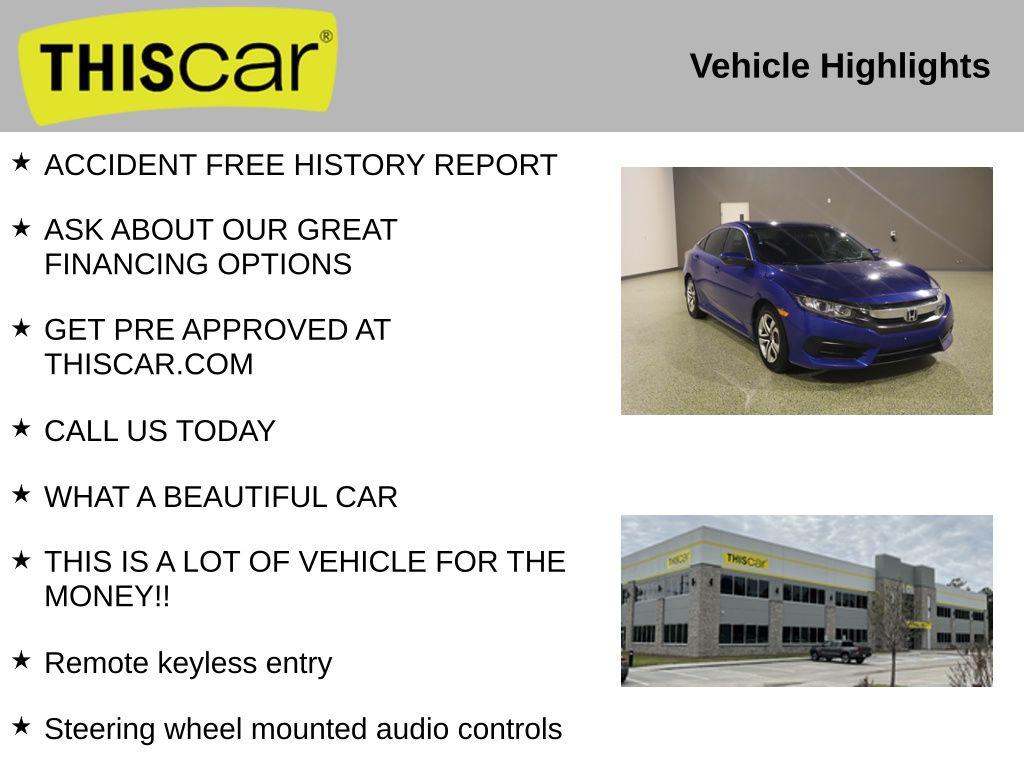 THIScar®

Vehicle Highlights

★ ACCIDENT FREE HISTORY REPORT

★ ASK ABOUT OUR GREAT FINANCING OPTIONS

★ GET PRE APPROVED AT THISCAR.COM

★ CALL US TODAY

★ WHAT A BEAUTIFUL CAR

★ THIS IS A LOT OF VEHICLE FOR THE MONEY!!

★ Remote keyless entry

★ Steering wheel mounted audio controls

THIScar

THIScar